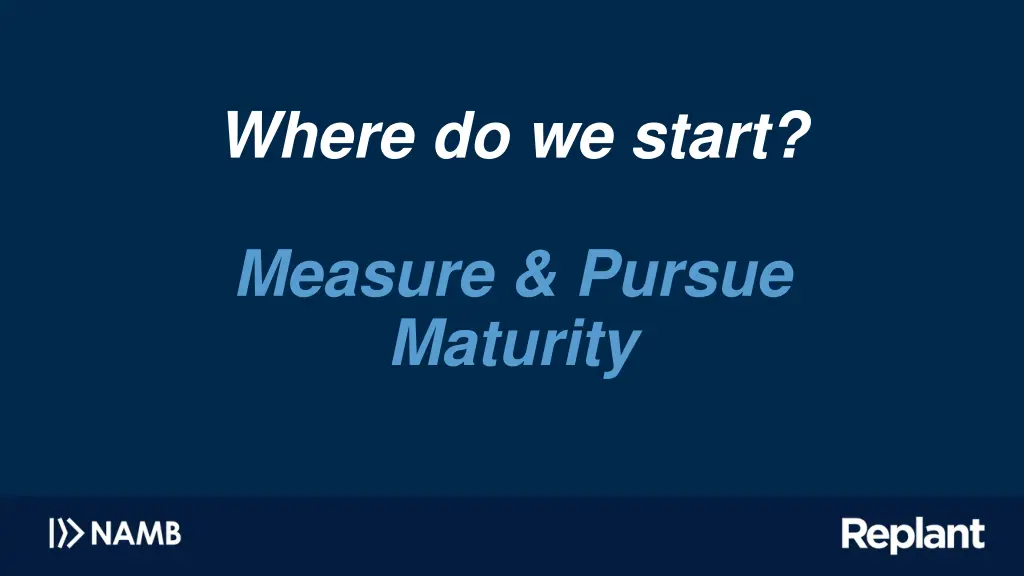 Where do we start?

Measure & Pursue Maturity

NAMB

Replant